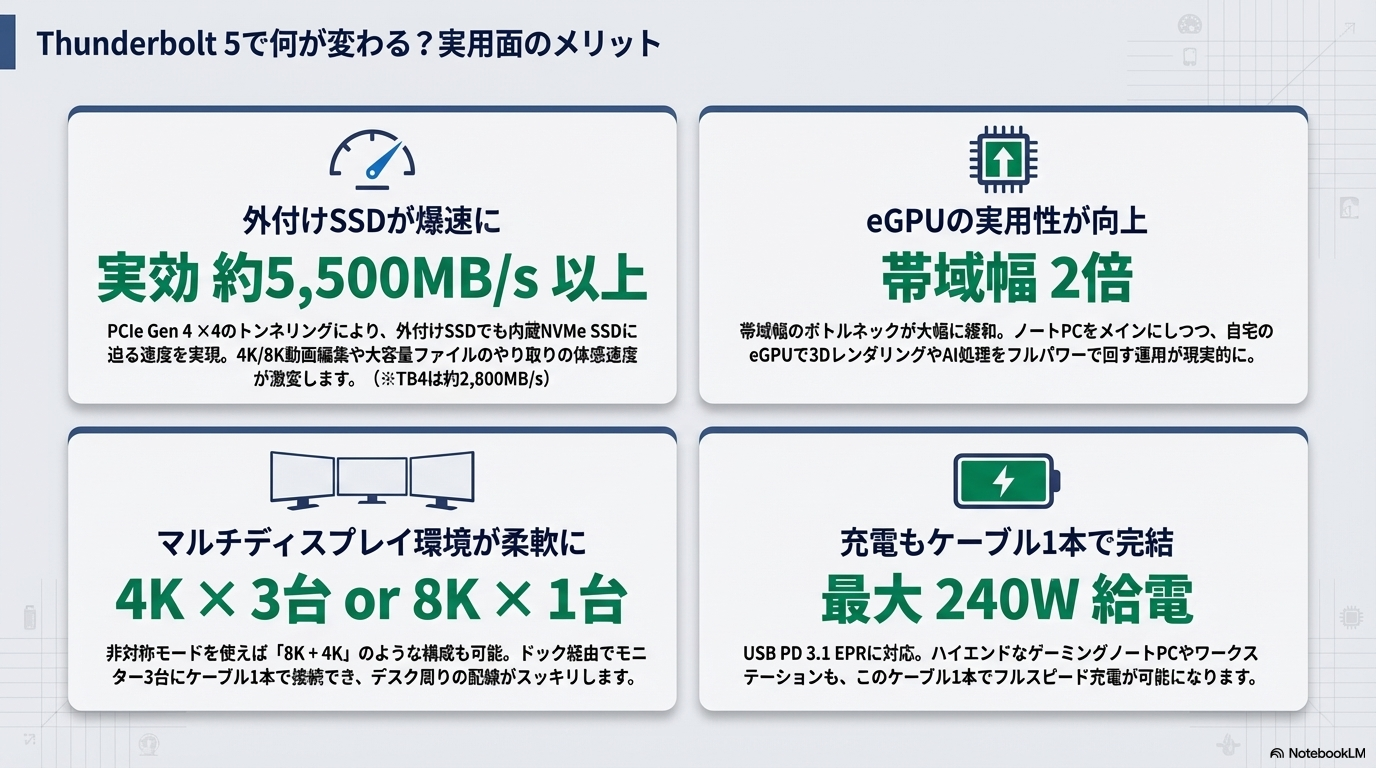 Thunderbolt 5で何が変わる？実用面のメリット

外付けSSDが爆速に

実効 約5,500MB/s 以上

PCIe Gen 4 ×4のトンネリングにより、外付けSSDでも内蔵NVMe SSDに迫る速度を実現。4K/8K動画編集や大容量ファイルのやり取りの体感速度が激変します。（※TB4は約2,800MB/s）

eGPUの実用性が向上

帯域幅 2倍

帯域幅のボトルネックが大幅に緩和。ノートPCをメインにしつつ、自宅のeGPUで3DレンダリングやAI処理をフルパワーで回す運用が現実的に。

マルチディスプレイ環境が柔軟に

4K × 3台 or 8K × 1台

非対称モードを使えば「8K + 4K」のような構成も可能。ドック経由でモニター3台にケーブル1本で接続でき、デスク周りの配線がスッキリします。

充電もケーブル1本で完結

最大 240W 給電

USB PD 3.1 EPRに対応。ハイエンドなゲーミングノートPCやワークステーションも、このケーブル1本でフルスピード充電が可能になります。

NotebookLM